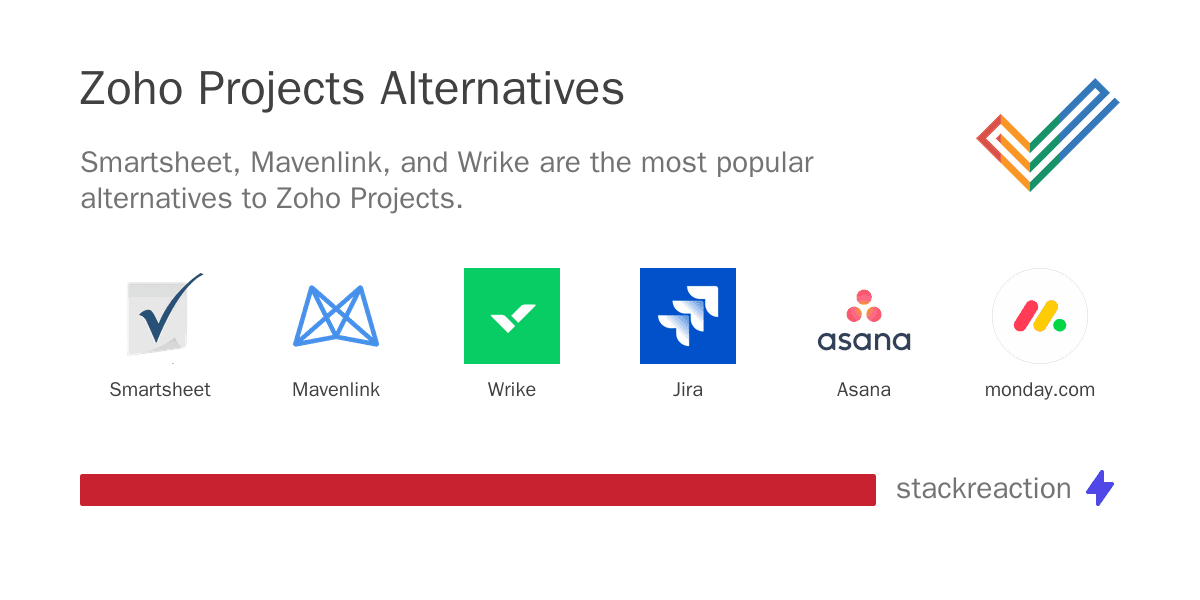 Zoho Projects Alternatives

Smartsheet, Mavenlink, and Wrike are the most popular alternatives to Zoho Projects.

Smartsheet

Mavenlink

Wrike

Jira

asana

Asana

monday.com

stackreaction